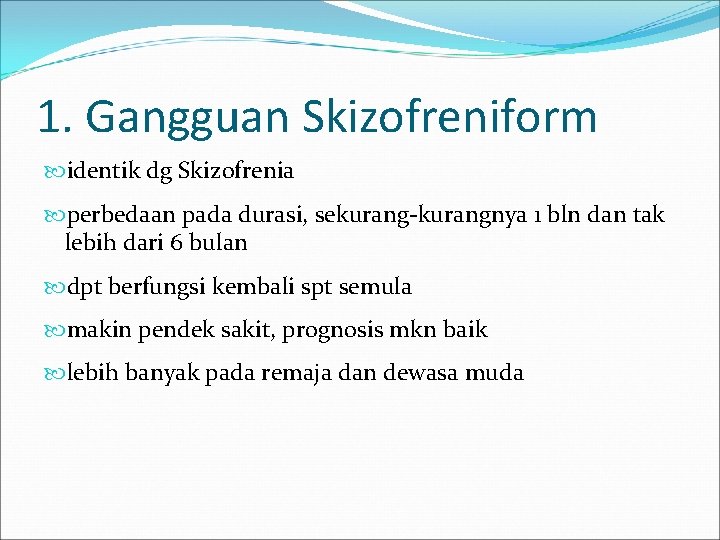 1. Gangguan Skizofreniform

identik dg Skizofrenia

perbedaan pada durasi, sekurang-kurangnya 1 bln dan tak lebih dari 6 bulan

dpt berfungsi kembali spt semula

makin pendek sakit, prognosis mkn baik

lebih banyak pada remaja dan dewasa muda